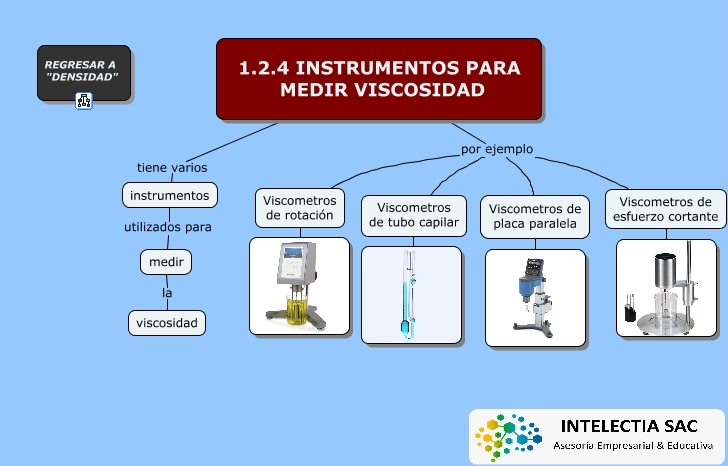 REGRESAR A "DENSIDAD"

1.2.4 INSTRUMENTOS PARA MEDIR VISCOSIDAD

tiene varios

instrumentos

utilizados para

medir

la

viscosidad

por ejemplo

Viscometros de rotación

Viscometros de tubo capilar

Viscometros de placa paralela

Viscometros de esfuerzo cortante

INTELECTIA SAC
Asesoría Empresarial & Educativa